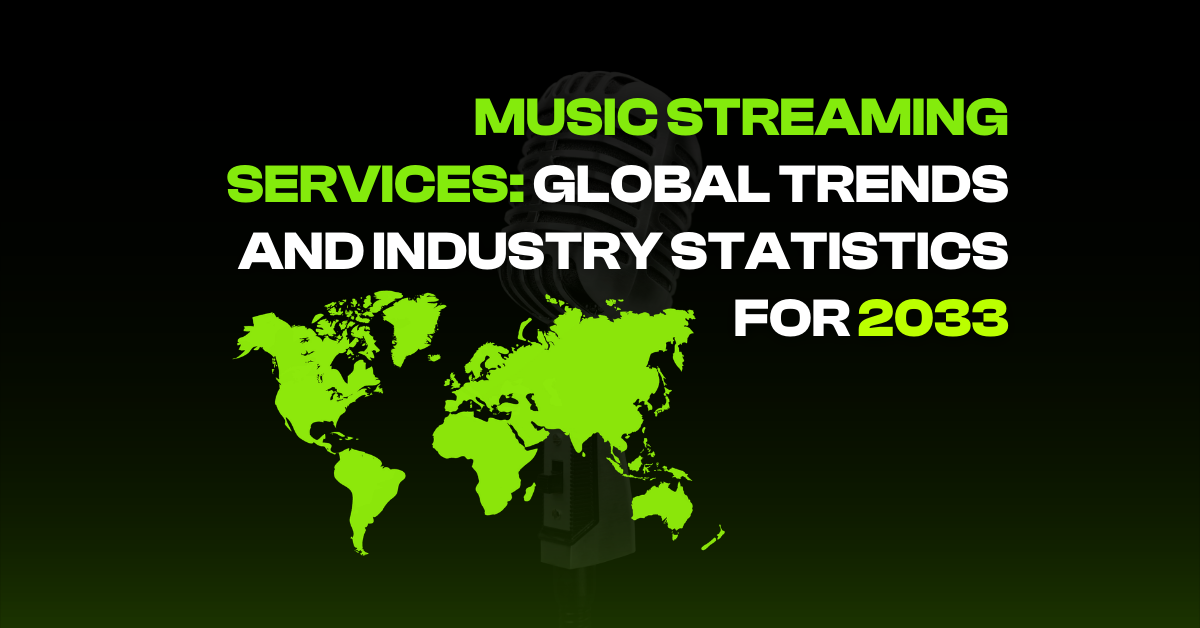 MUSIC STREAMING SERVICES: GLOBAL TRENDS AND INDUSTRY STATISTICS FOR 2033